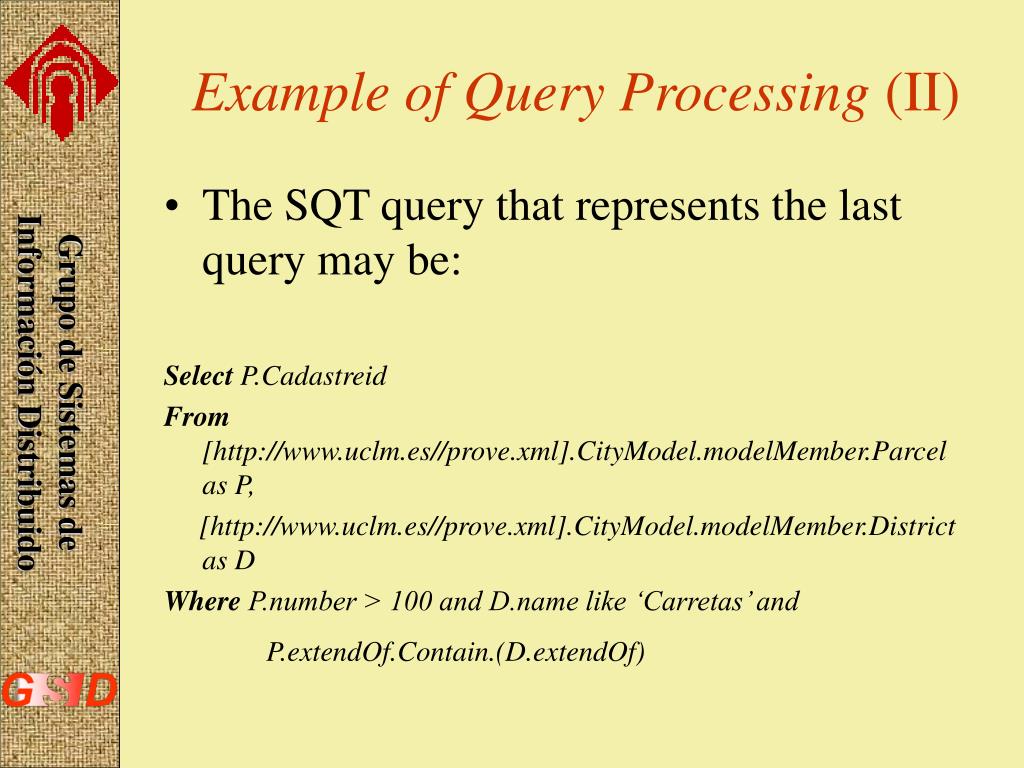 Grupo de Sistemas de Información Distribuido

GSID

Example of Query Processing (II)

• The SQT query that represents the last query may be:

Select P.Cadastreid
From [http://www.uclm.es//prove.xml].CityModel.modelMember.Parcel as P,
[http://www.uclm.es//prove.xml].CityModel.modelMember.District as D
Where P.number > 100 and D.name like ‘Carretas’ and
P.extendOf.Contain.(D.extendOf)